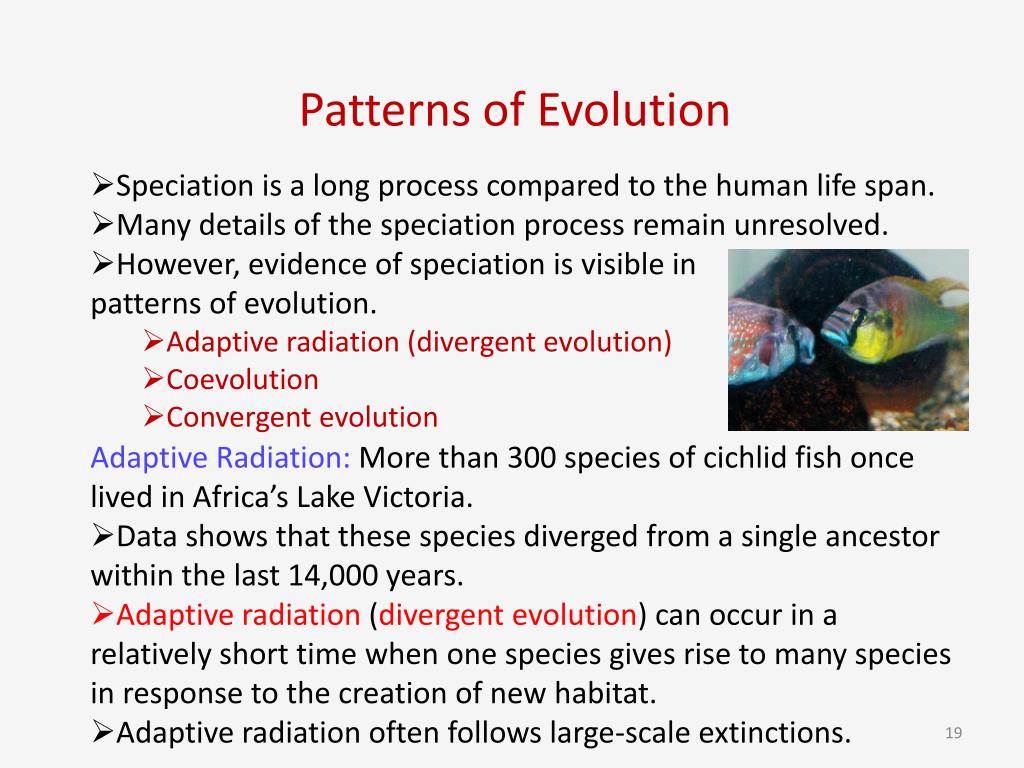 Patterns of Evolution

➢Speciation is a long process compared to the human life span.
➢Many details of the speciation process remain unresolved.
➢However, evidence of speciation is visible in patterns of evolution.
➢Adaptive radiation (divergent evolution)
➢Coevolution
➢Convergent evolution

Adaptive Radiation: More than 300 species of cichlid fish once lived in Africa's Lake Victoria.
➢Data shows that these species diverged from a single ancestor within the last 14,000 years.
➢Adaptive radiation (divergent evolution) can occur in a relatively short time when one species gives rise to many species in response to the creation of new habitat.
➢Adaptive radiation often follows large-scale extinctions.

19